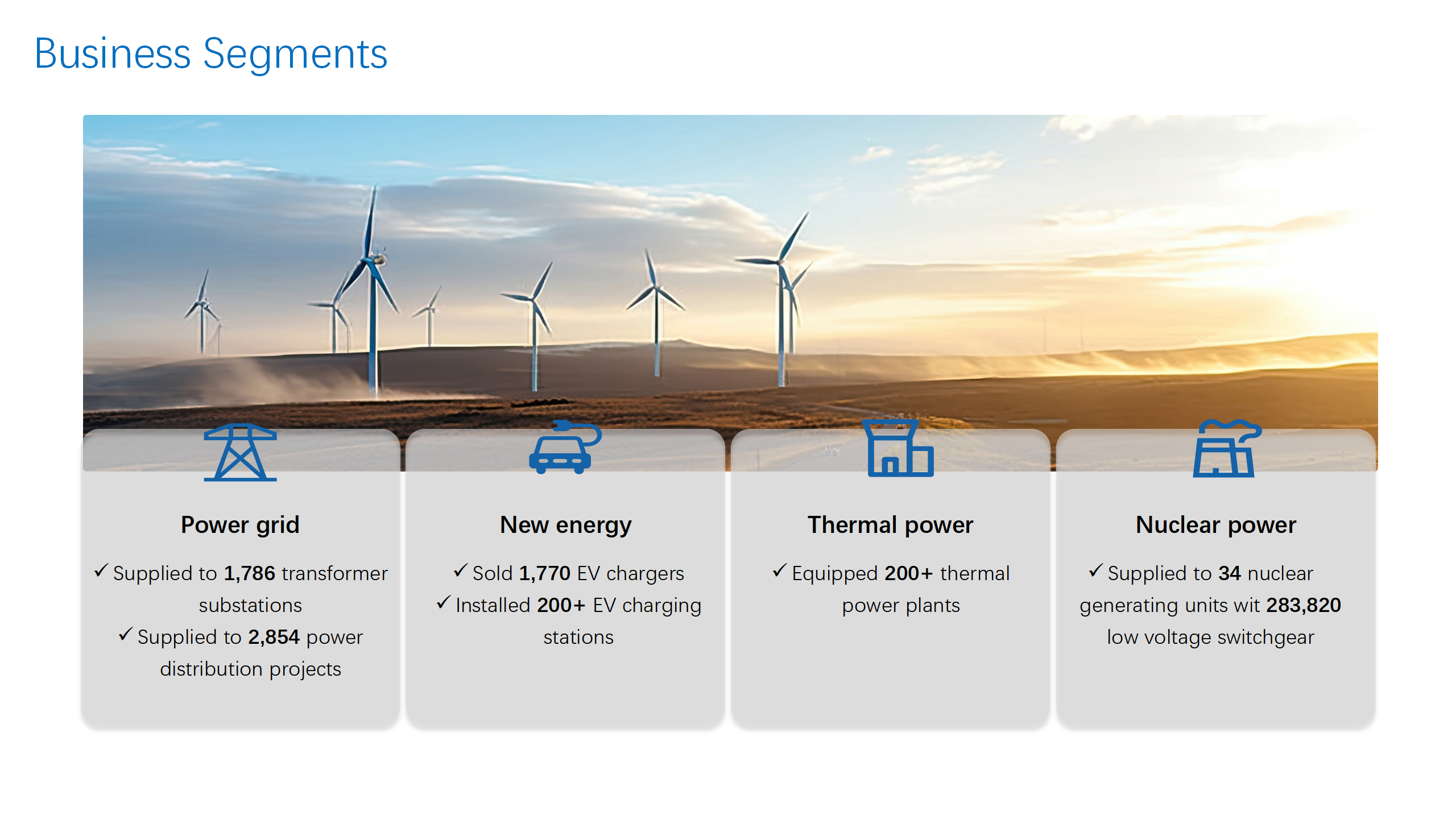 Business Segments

Power grid

✓ Supplied to 1,786 transformer substations
✓ Supplied to 2,854 power distribution projects

New energy

✓ Sold 1,770 EV chargers
✓ Installed 200+ EV charging stations

Thermal power

✓ Equipped 200+ thermal power plants

Nuclear power

✓ Supplied to 34 nuclear generating units wit 283,820 low voltage switchgear